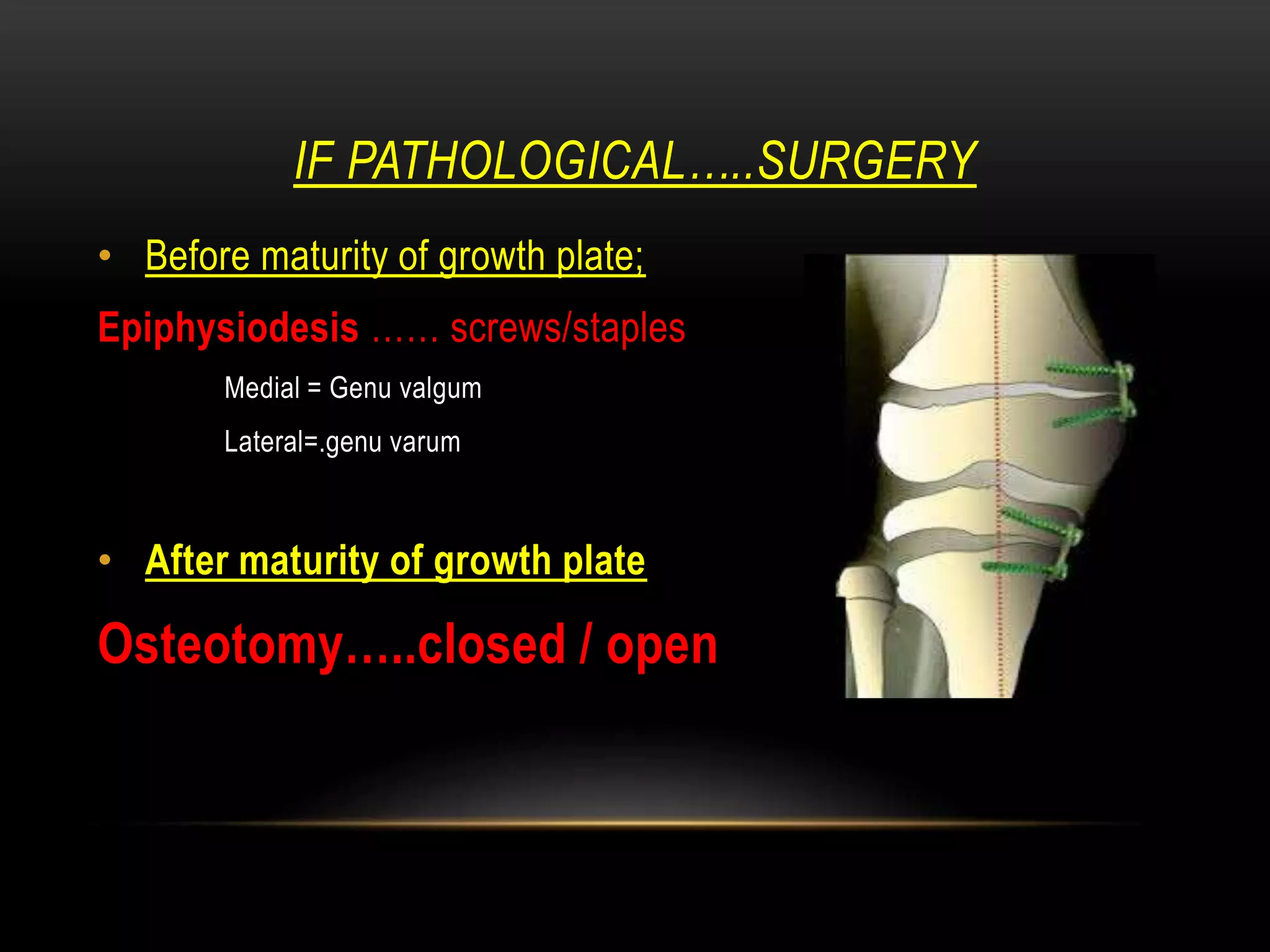 IF PATHOLOGICAL…..SURGERY

• Before maturity of growth plate;

Epiphysiodesis …… screws/staples

Medial = Genu valgum

Lateral=.genu varum

• After maturity of growth plate

Osteotomy…..closed / open